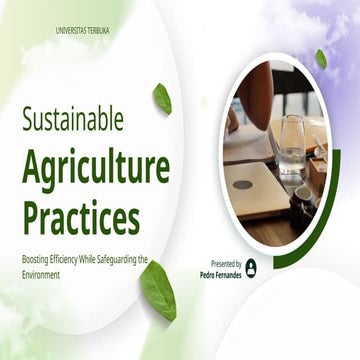 UNIVERSITAS TERBUKA

Sustainable
Agriculture
Practices

Boosting Efficiency While Safeguarding the Environment

Presented by
Pedro Fernandes